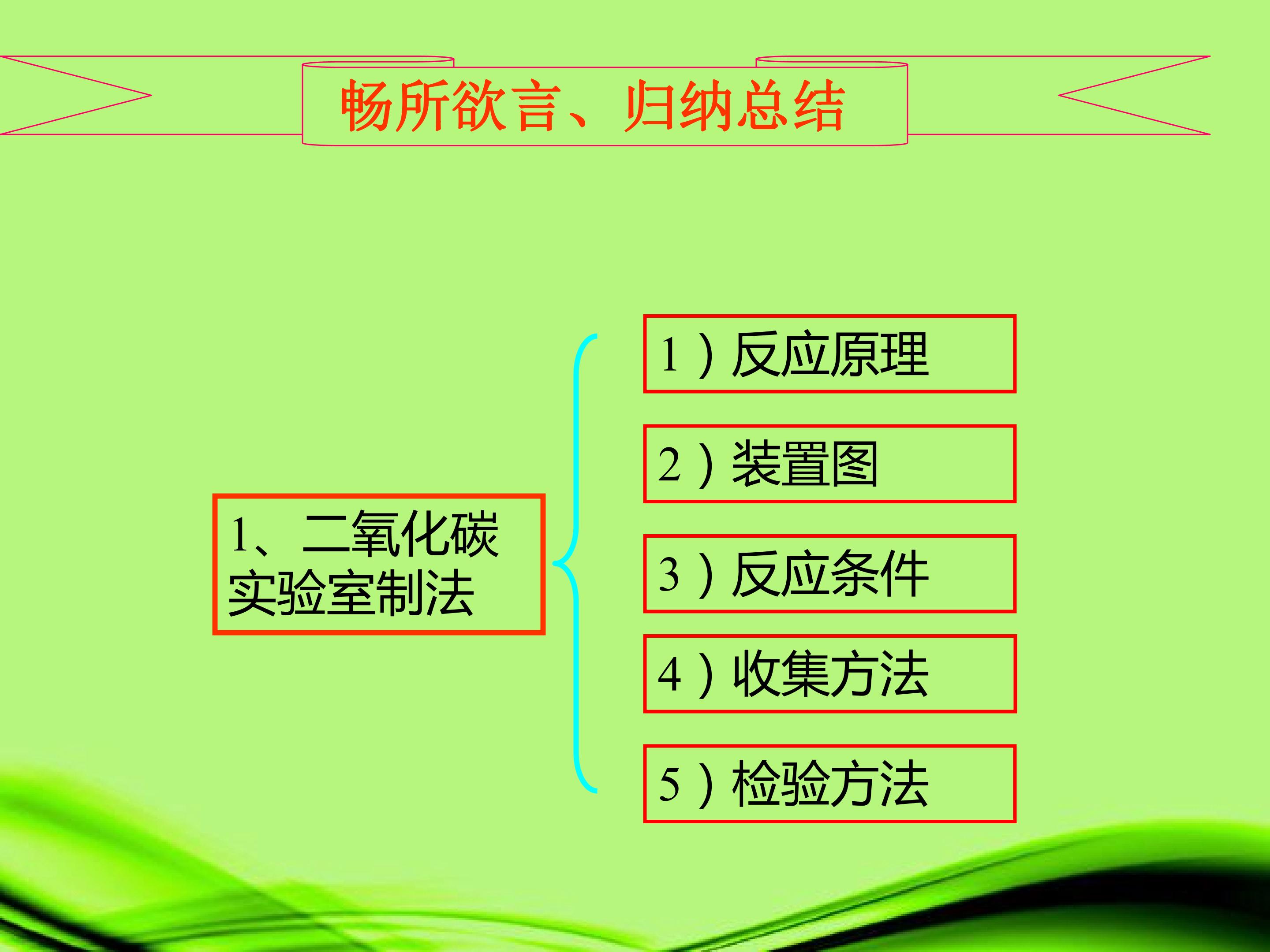 畅所欲言、归纳总结

1、二氧化碳实验室制法

1）反应原理

2）装置图

3）反应条件

4）收集方法

5）检验方法